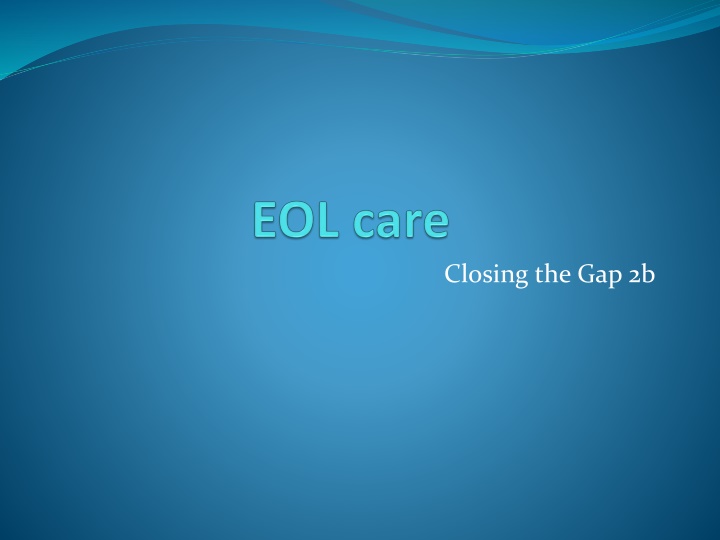 EOL care

Closing the Gap 2b